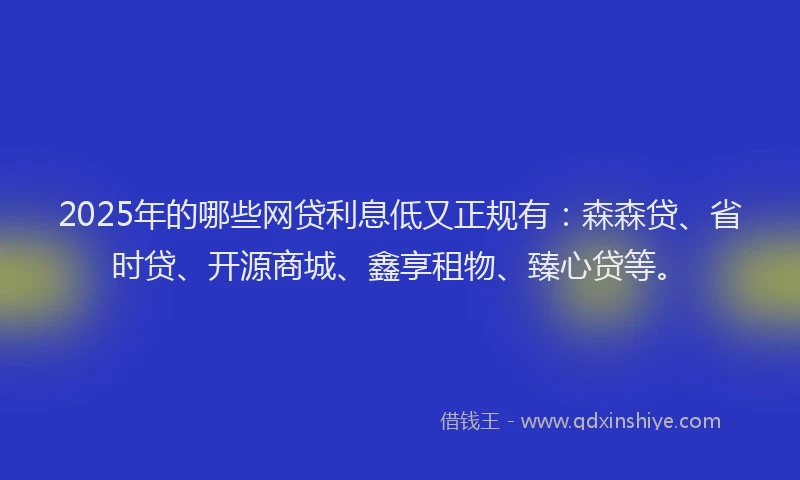 2025年的哪些网贷利息低又正规有：森森贷、省时贷、开源商城、鑫享租物、臻心贷等。

借钱王 - www.qdxinshiye.com